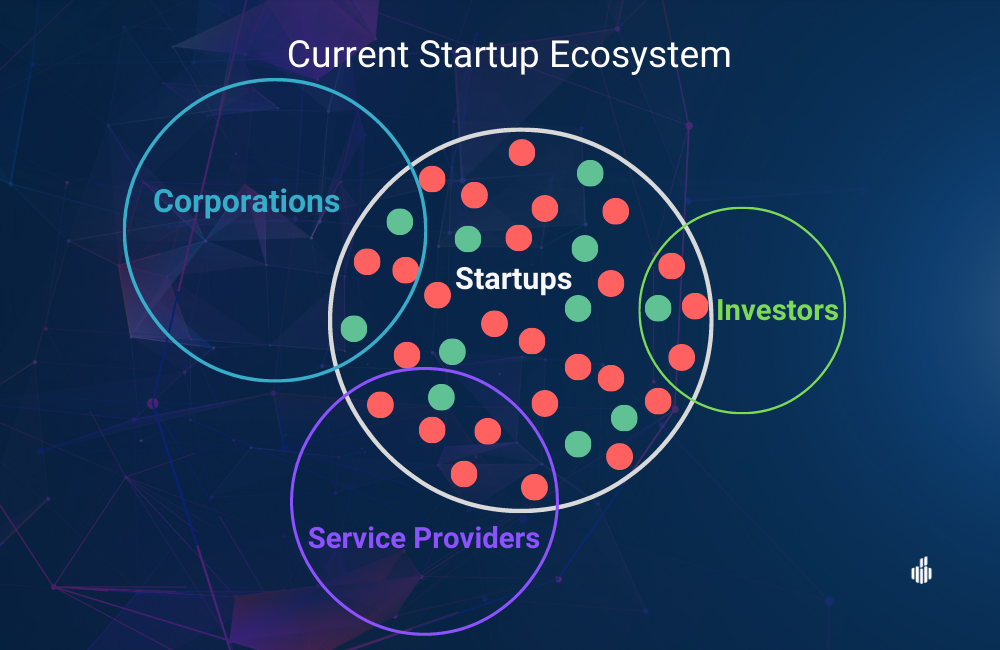 Current Startup Ecosystem

Corporations

Startups

Investors

Service Providers